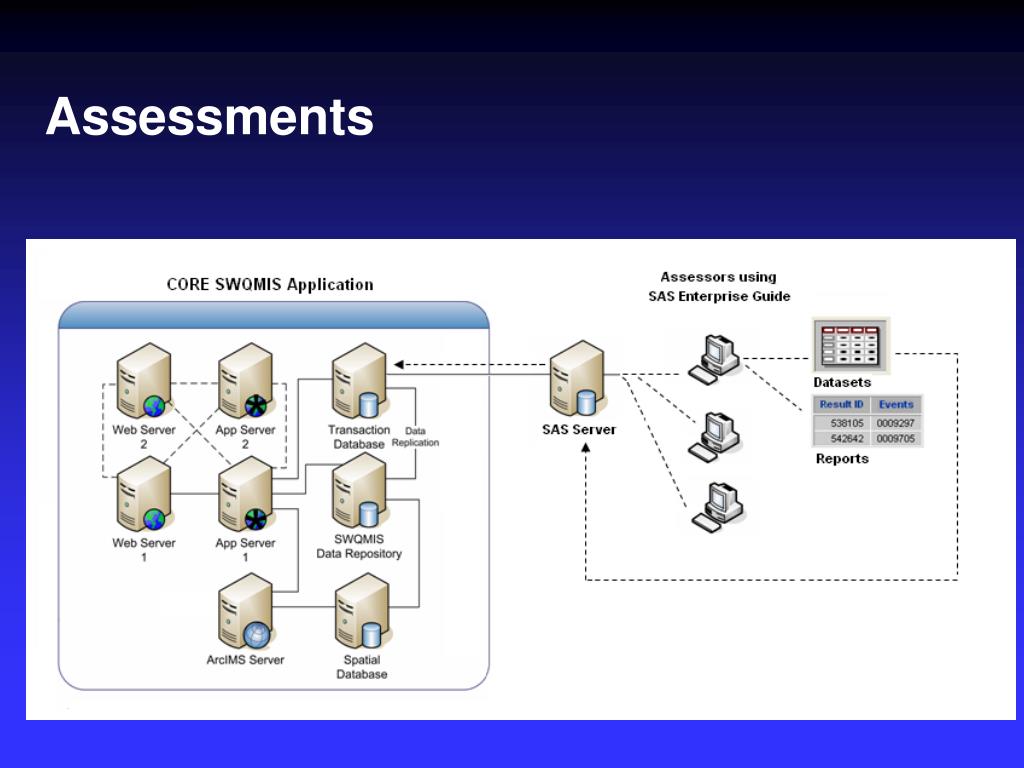 Assessments

CORE SWQMIS Application

Web Server 2

App Server 2

Transaction Database

Data Replication

Web Server 1

App Server 1

SWQMIS Data Repository

ArcIMS Server

Spatial Database

SAS Server

Assessors using SAS Enterprise Guide

Datasets

| Result ID | Events |
|---|---|
| 538105 | 0009297 |
| 542642 | 0009705 |

Reports